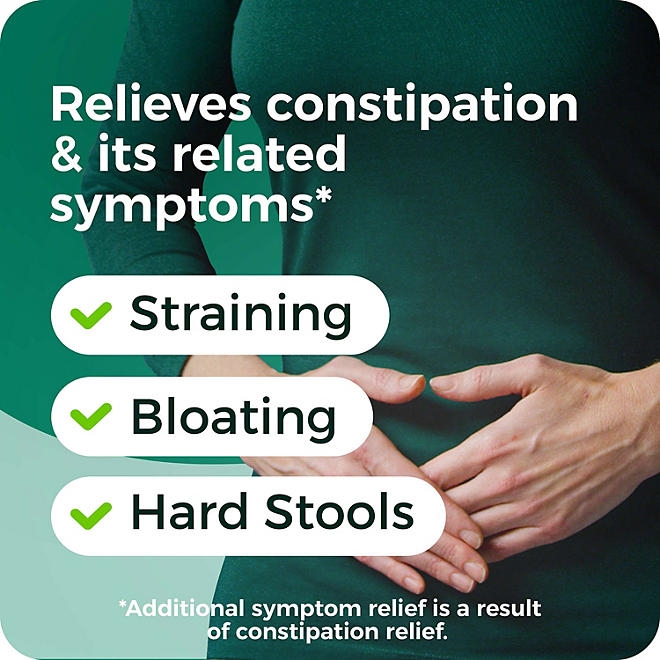 Relieves constipation & its related symptoms*

Straining

Bloating

Hard Stools

*Additional symptom relief is a result of constipation relief.